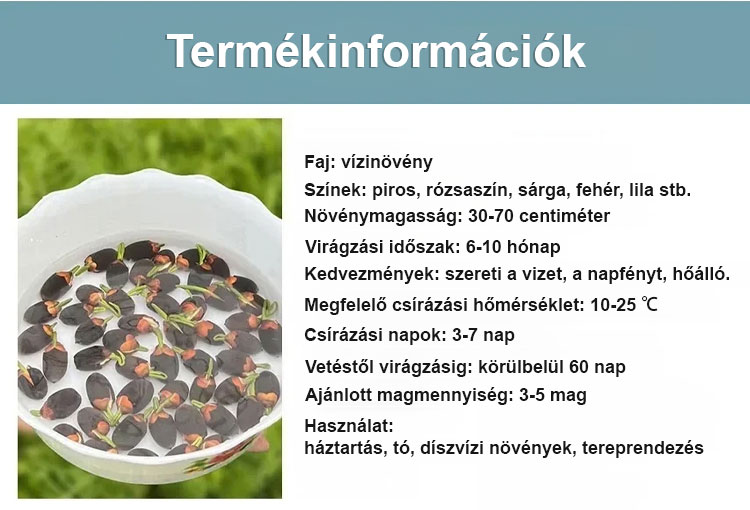 Termékinformációk

Faj: vízinövény

Színek: piros, rózsaszín, sárga, fehér, lila stb.

Növénymagasság: 30-70 centiméter

Virágzási időszak: 6-10 hónap

Kedvezmények: szereti a vizet, a napfényt, hőálló.

Megfelelő csírázási hőmérséklet: 10-25 ℃

Csírázási napok: 3-7 nap

Vetéstől virágzásig: körülbelül 60 nap

Ajánlott magmennyiség: 3-5 mag

Használat:
háztartás, tó, díszvízi növények, tereprendezés